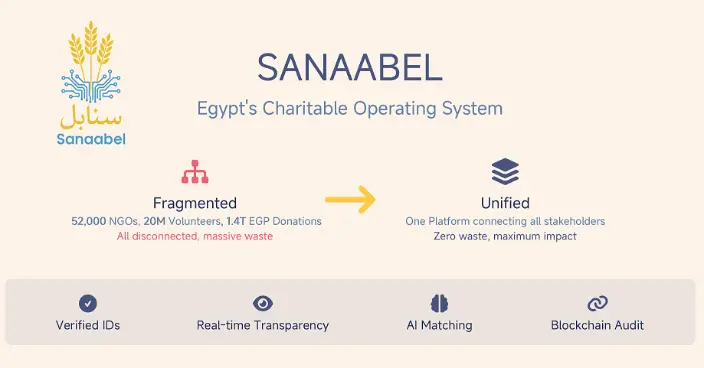 سنابل
Sanaabel

SANAABEL

Egypt's Charitable Operating System

Fragmented

52,000 NGOs, 20M Volunteers, 1.4T EGP Donations

All disconnected, massive waste

Unified

One Platform connecting all stakeholders

Zero waste, maximum impact

Verified IDs

Real-time Transparency

AI Matching

Blockchain Audit